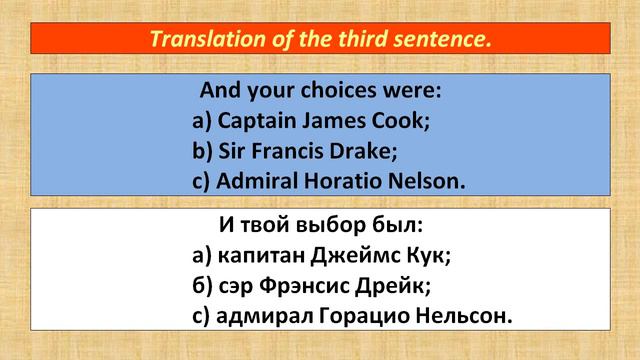 Translation of the third sentence.

And your choices were:
a) Captain James Cook;
b) Sir Francis Drake;
c) Admiral Horatio Nelson.

И твой выбор был:
а) капитан Джеймс Кук;
б) сэр Фрэнсис Дрейк;
с) адмирал Горацио Нельсон.